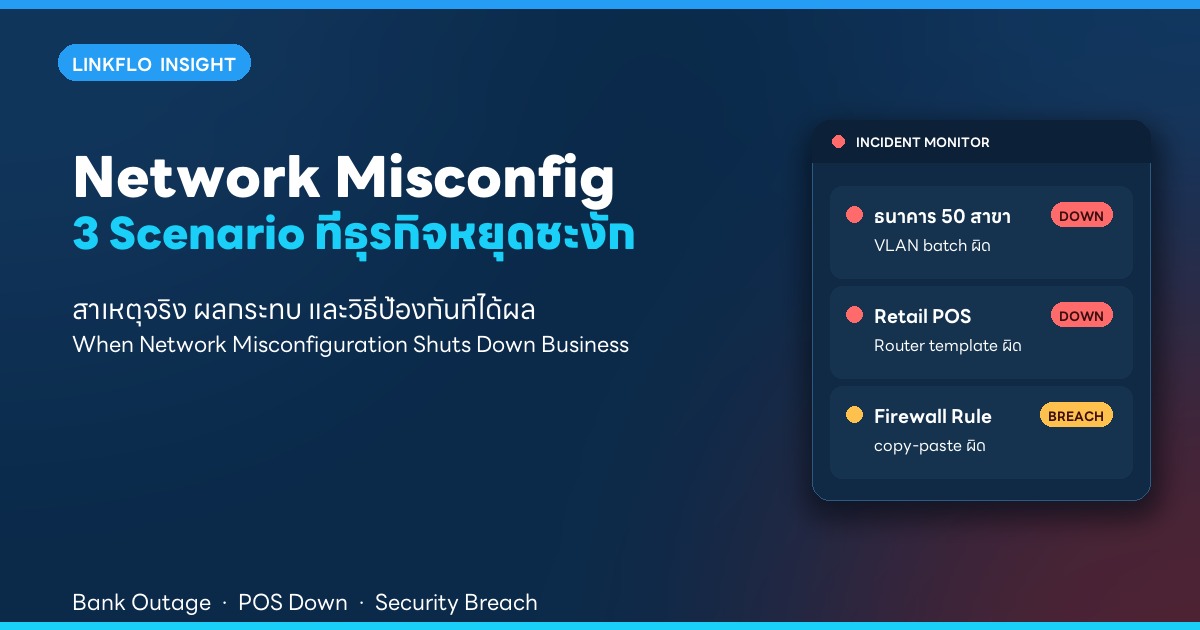 LINKFLO INSIGHT

Network Misconfig
3 Scenario ที่ธุรกิจหยุดชะงัก

สาเหตุจริง ผลกระทบ และวิธีป้องกันที่ได้ผล
When Network Misconfiguration Shuts Down Business

INCIDENT MONITOR

ธนาคาร 50 สาขา DOWN
VLAN batch ผิด

Retail POS DOWN
Router template ผิด

Firewall Rule BREACH
copy-paste ผิด

Bank Outage · POS Down · Security Breach